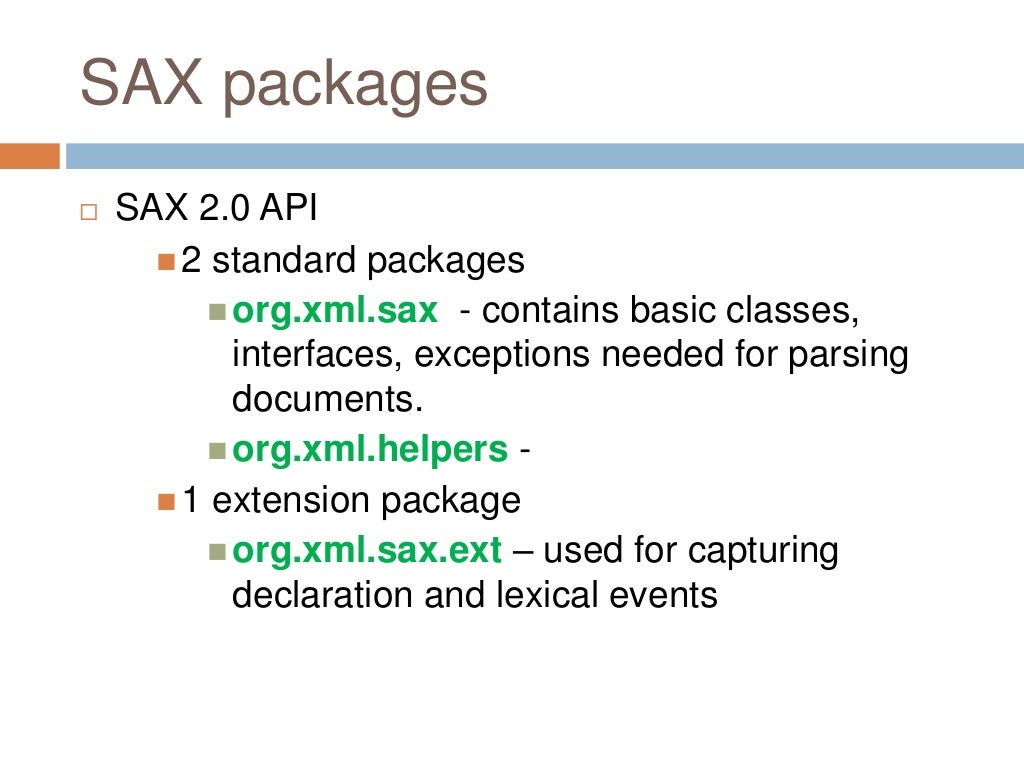 SAX packages

SAX 2.0 API

2 standard packages

org.xml.sax - contains basic classes, interfaces, exceptions needed for parsing documents.

org.xml.helpers -

1 extension package

org.xml.sax.ext – used for capturing declaration and lexical events